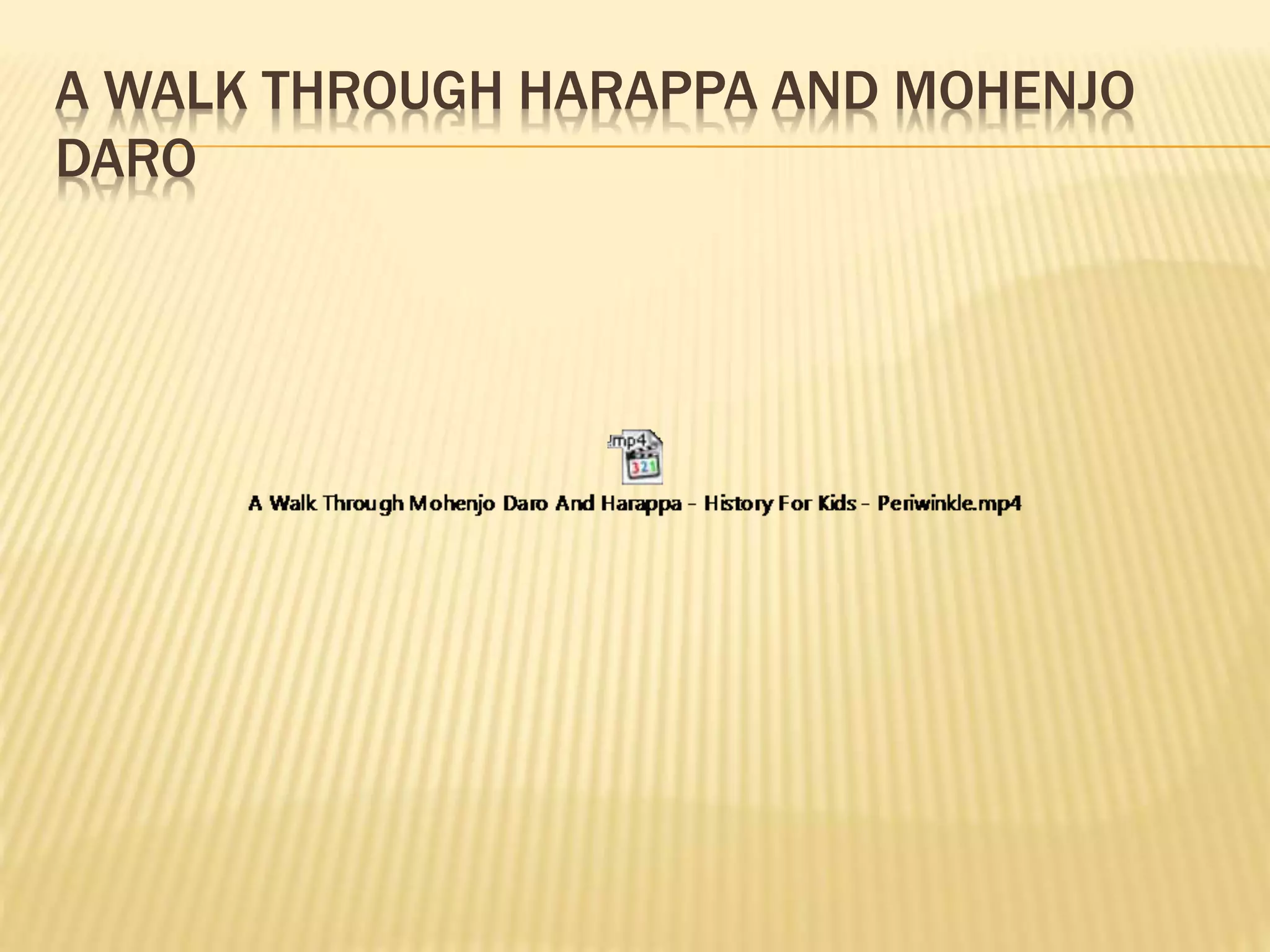 A WALK THROUGH HARAPPA AND MOHENJO DARO

.mp4

321

A Walk Through Mohenjo Daro And Harappa - History For Kids - Periwinkle.mp4